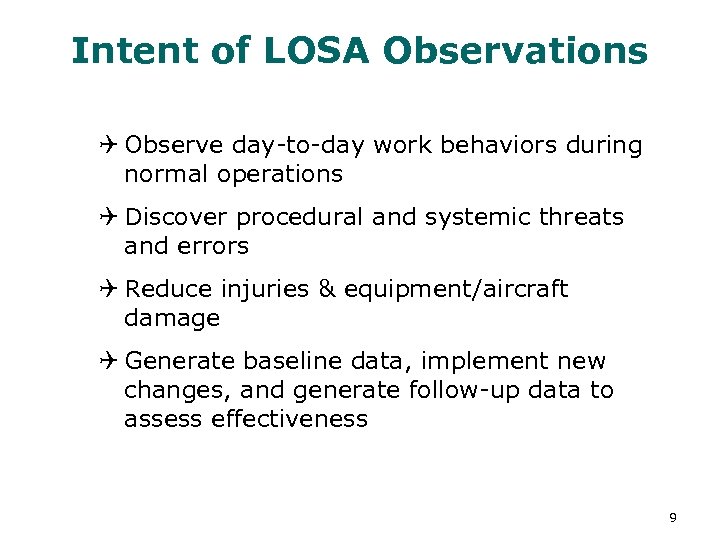 Intent of LOSA Observations

✈ Observe day-to-day work behaviors during normal operations

✈ Discover procedural and systemic threats and errors

✈ Reduce injuries & equipment/aircraft damage

✈ Generate baseline data, implement new changes, and generate follow-up data to assess effectiveness

9